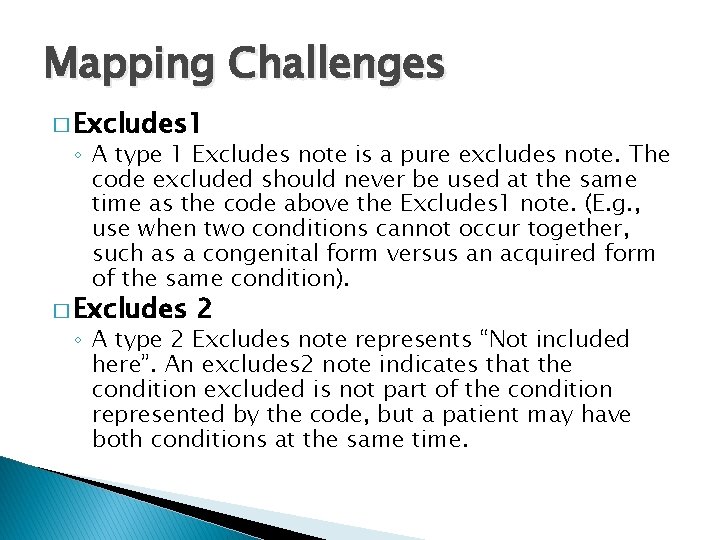 Mapping Challenges

□ Excludes1

◦ A type 1 Excludes note is a pure excludes note. The code excluded should never be used at the same time as the code above the Excludes1 note. (E.g., use when two conditions cannot occur together, such as a congenital form versus an acquired form of the same condition).

□ Excludes 2

◦ A type 2 Excludes note represents “Not included here”. An excludes2 note indicates that the condition excluded is not part of the condition represented by the code, but a patient may have both conditions at the same time.